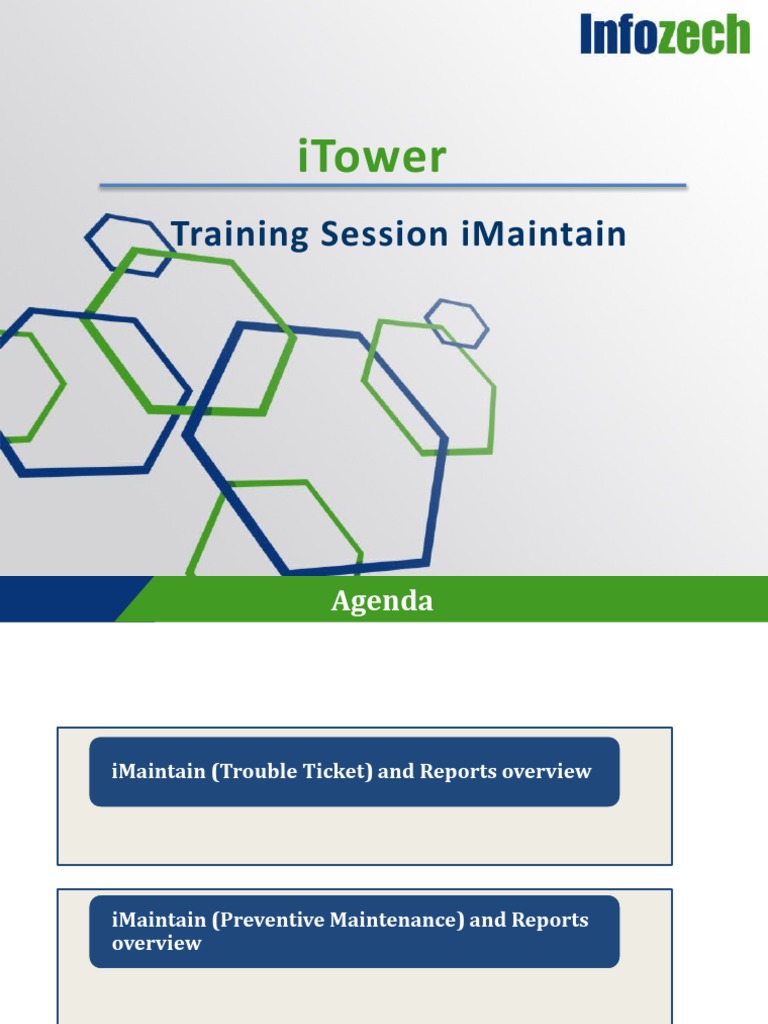 Infozech

iTower

Training Session iMaintain

Agenda

iMaintain (Trouble Ticket) and Reports overview

iMaintain (Preventive Maintenance) and Reports overview